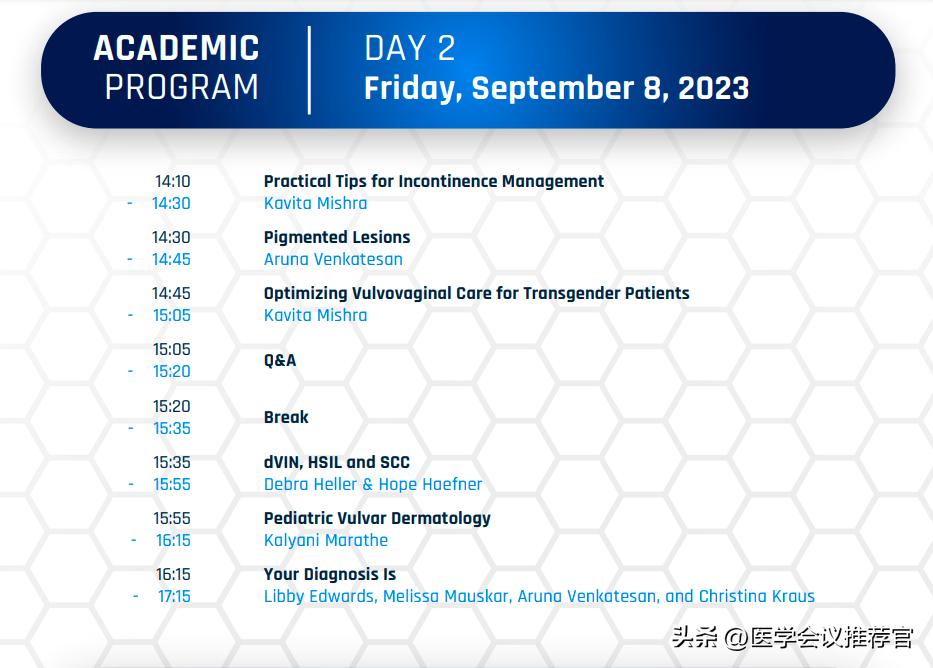 ACADEMIC PROGRAM

DAY 2
Friday, September 8, 2023

14:10 - 14:30
Practical Tips for Incontinence Management
Kavita Mishra

14:30 - 14:45
Pigmented Lesions
Aruna Venkatesan

14:45 - 15:05
Optimizing Vulvovaginal Care for Transgender Patients
Kavita Mishra

15:05 - 15:20
Q&A

15:20 - 15:35
Break

15:35 - 15:55
dVIN, HSIL and SCC
Debra Heller & Hope Haefner

15:55 - 16:15
Pediatric Vulvar Dermatology
Kalyani Marathe

16:15 - 17:15
Your Diagnosis Is
Libby Edwards, Melissa Mauskar, Aruna Venkatesan, and Christina Kraus

头条 @医学会议推荐官